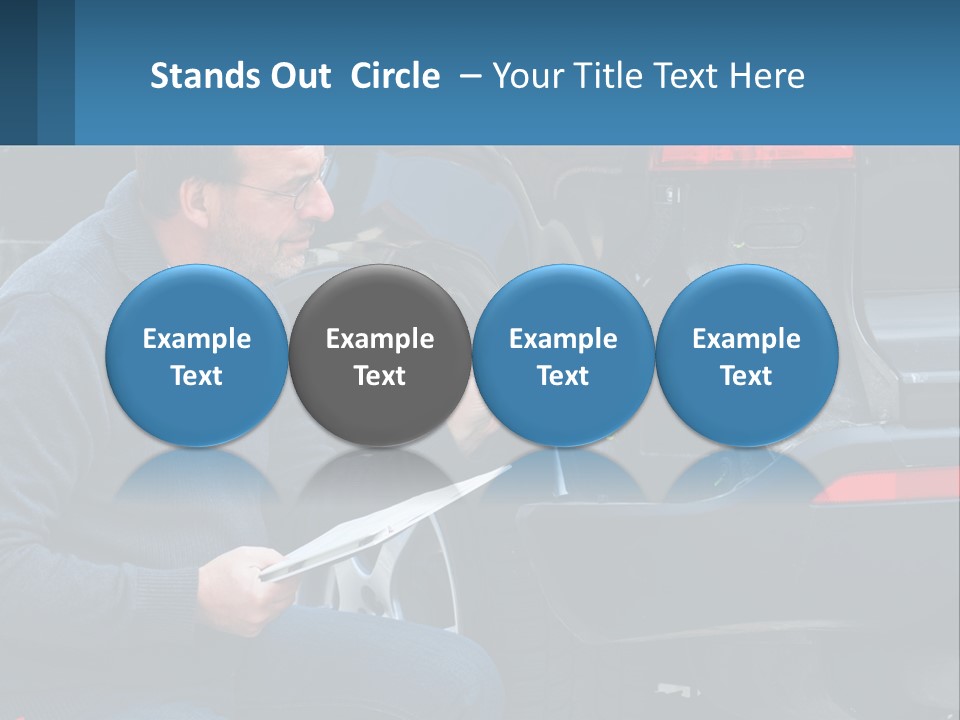 Stands Out Circle – Your Title Text Here

Example Text

Example Text

Example Text

Example Text